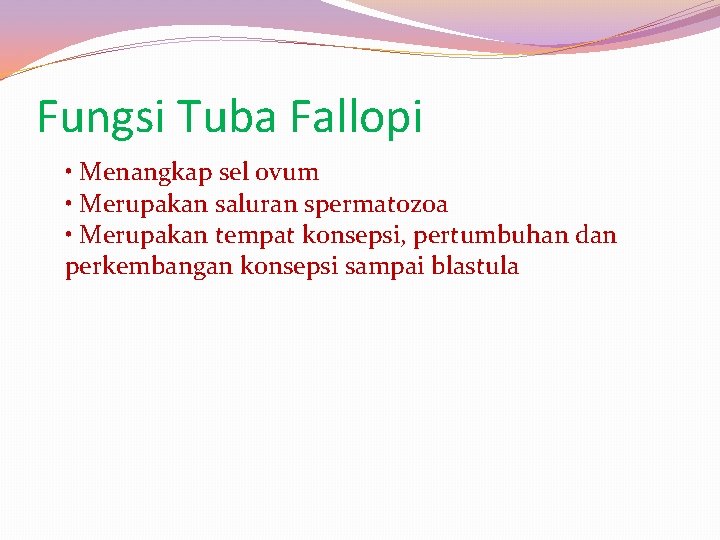 Fungsi Tuba Fallopi

• Menangkap sel ovum
• Merupakan saluran spermatozoa
• Merupakan tempat konsepsi, pertumbuhan dan perkembangan konsepsi sampai blastula